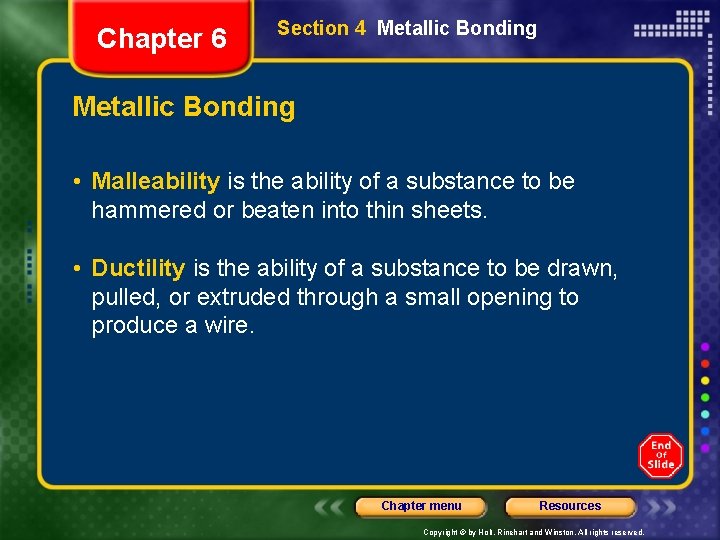 Chapter 6

Section 4 Metallic Bonding

Metallic Bonding

• Malleability is the ability of a substance to be hammered or beaten into thin sheets.

• Ductility is the ability of a substance to be drawn, pulled, or extruded through a small opening to produce a wire.

End Of Slide

Chapter menu

Resources

Copyright © by Holt, Rinehart and Winston. All rights reserved.